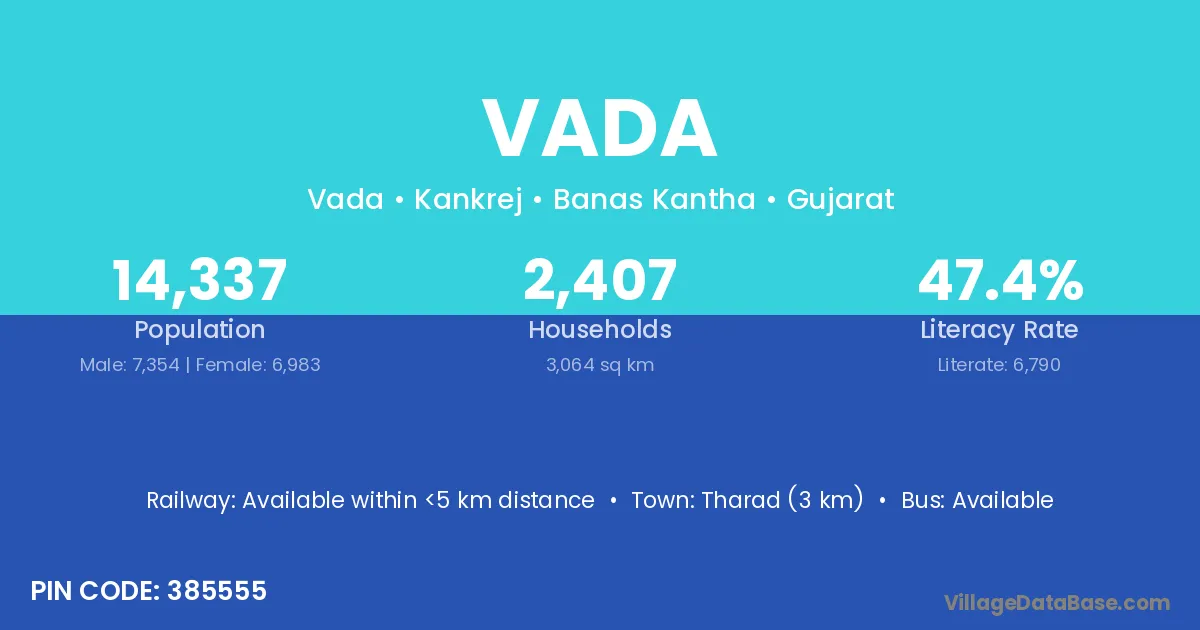 VADA

Vada • Kankrej • Banas Kantha • Gujarat

14,337
Population
Male: 7,354 | Female: 6,983

2,407
Households
3,064 sq km

47.4%
Literacy Rate
Literate: 6,790

Railway: Available within <5 km distance • Town: Tharad (3 km) • Bus: Available

PIN CODE: 385555

VillageDataBase.com